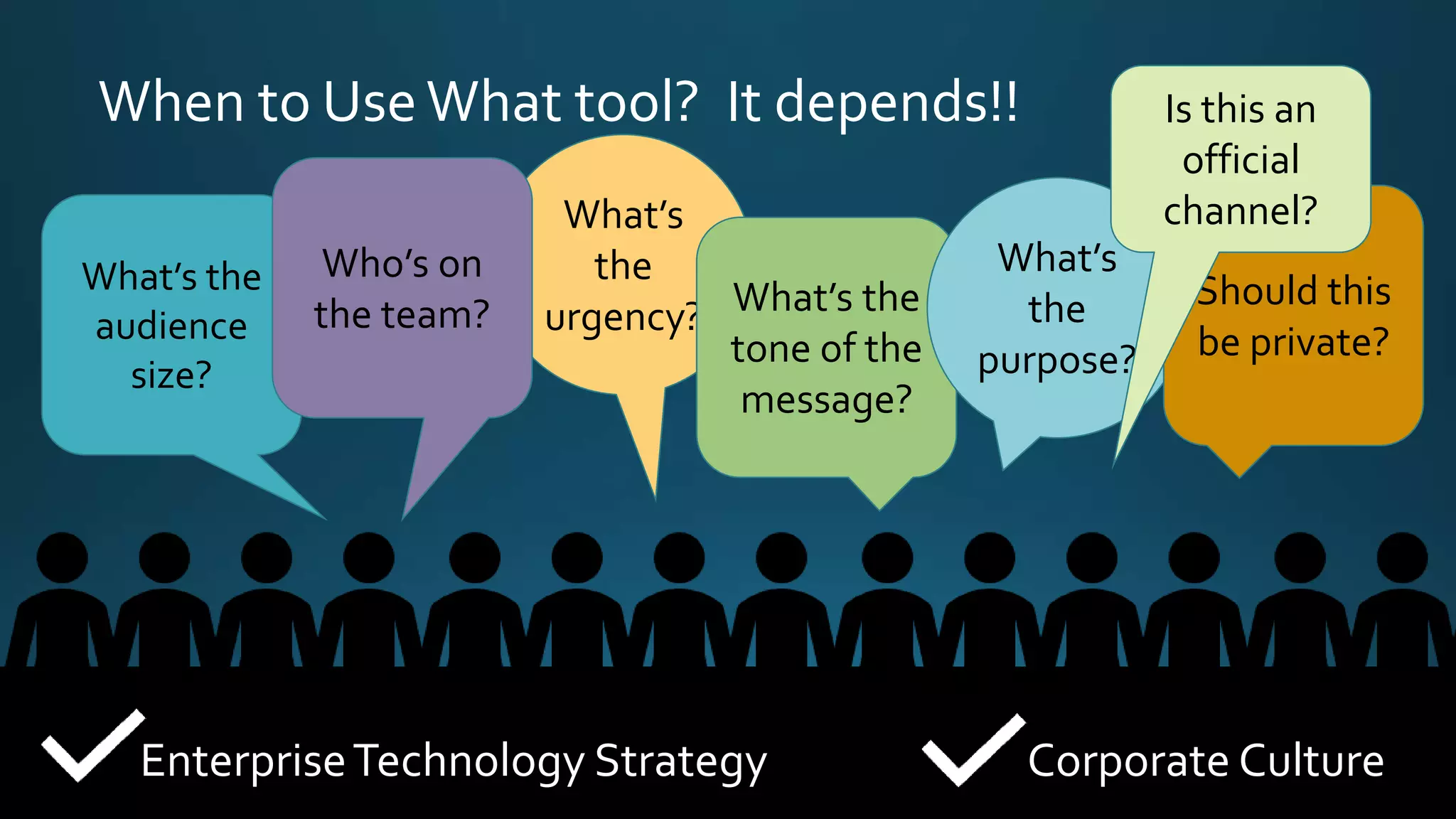 When to Use What tool? It depends!!

What's the audience size?

Who's on the team?

What's the urgency?

What's the tone of the message?

What's the purpose?

Is this an official channel?

Should this be private?

Enterprise Technology Strategy

Corporate Culture